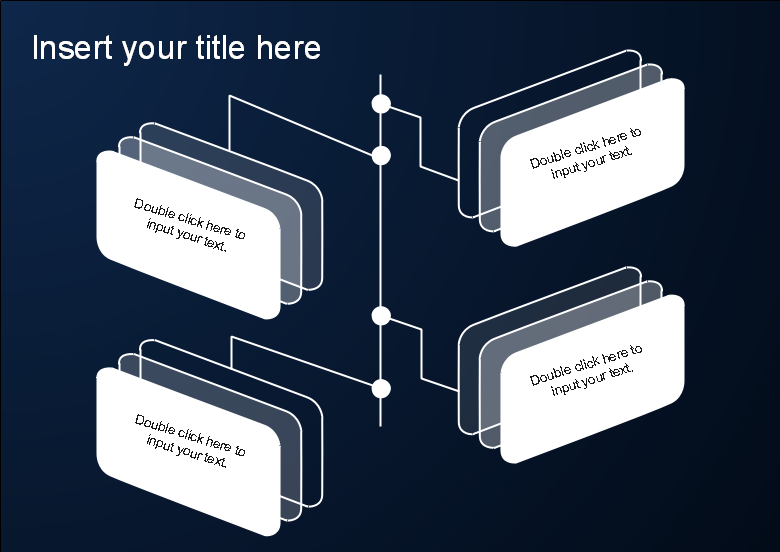 Insert your title here

Double click here to input your text.

Double click here to input your text.

Double click here to input your text.

Double click here to input your text.